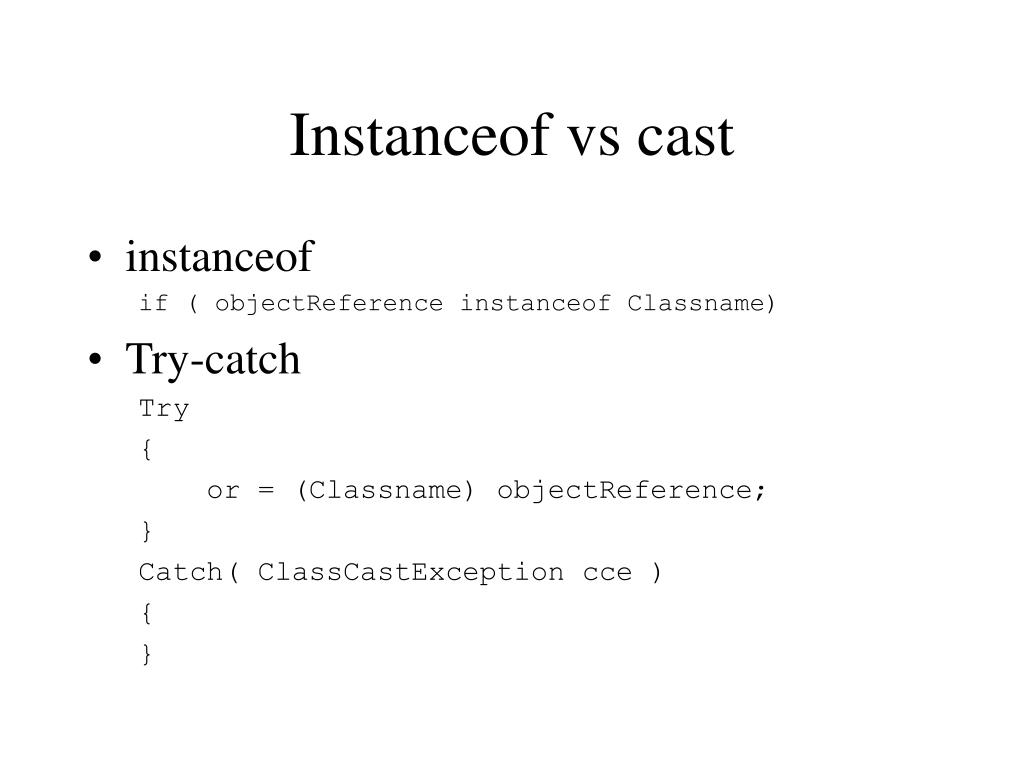 Instanceof vs cast

• instanceof

if ( objectReference instanceof Classname)

• Try-catch

Try
{
    or = (Classname) objectReference;
}
Catch( ClassCastException cce )
{
}